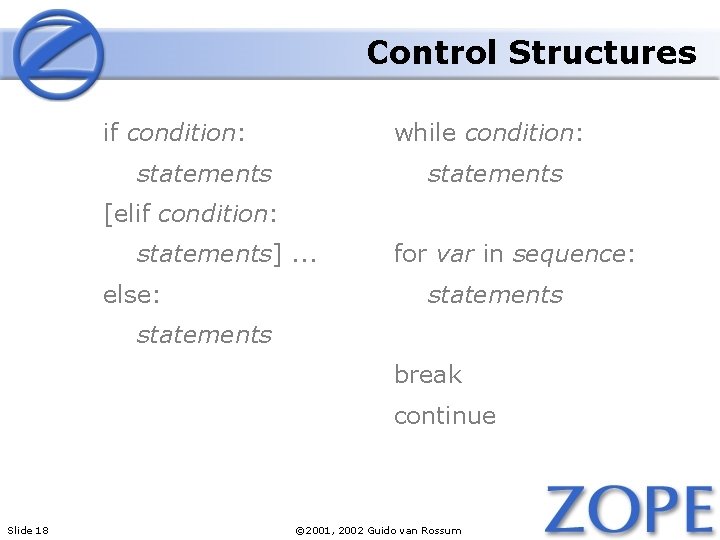 Control Structures

if condition:
statements
[elif condition:
statements] ...
else:
statements

while condition:
statements

for var in sequence:
statements

break
continue

Slide 18

©2001, 2002 Guido van Rossum

ZOPE